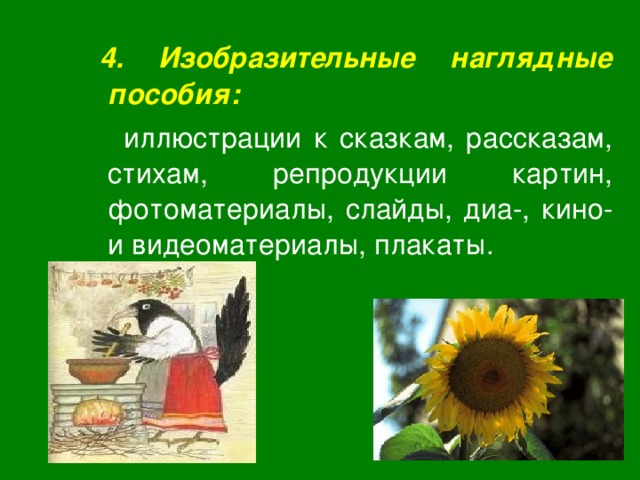 4. Изобразительные наглядные пособия:

иллюстрации к сказкам, рассказам, стихам, репродукции картин, фотоматериалы, слайды, диа-, кино- и видеоматериалы, плакаты.